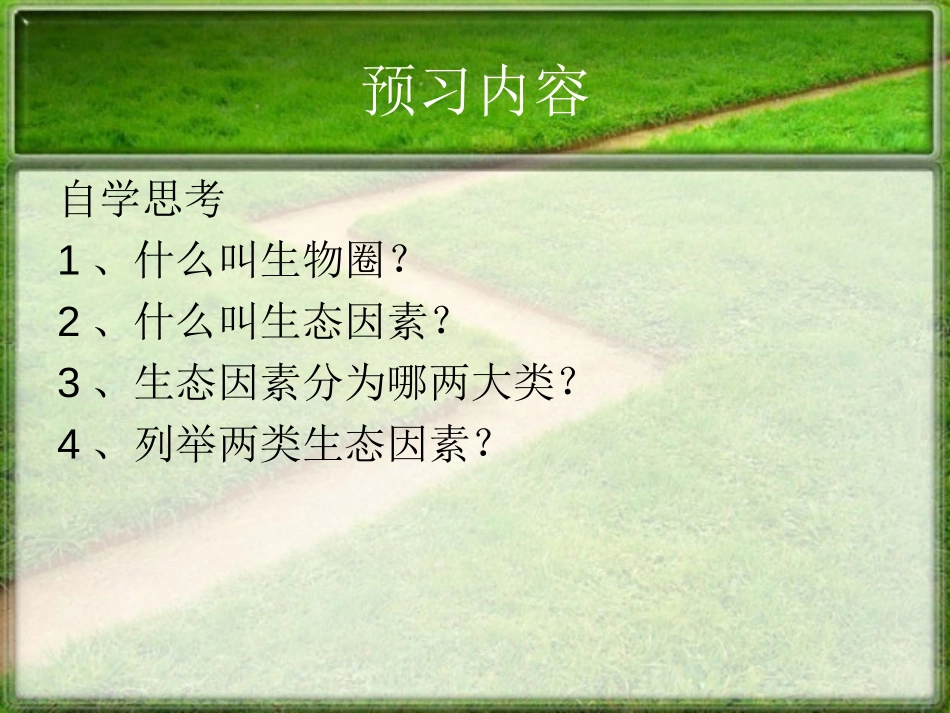 预习内容

自学思考

1、什么叫生物圈?

2、什么叫生态因素?

3、生态因素分为哪两大类?

4、列举两类生态因素?